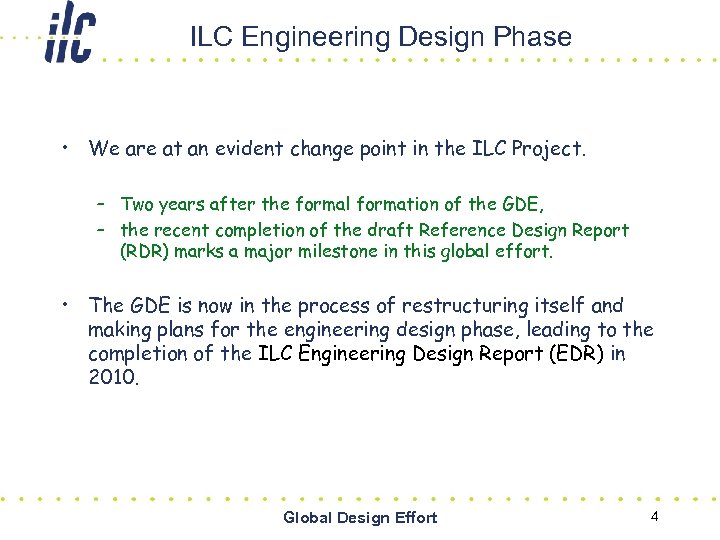 ilc

ILC Engineering Design Phase

• We are at an evident change point in the ILC Project.

– Two years after the formal formation of the GDE,
– the recent completion of the draft Reference Design Report (RDR) marks a major milestone in this global effort.

• The GDE is now in the process of restructuring itself and making plans for the engineering design phase, leading to the completion of the ILC Engineering Design Report (EDR) in 2010.

Global Design Effort

4